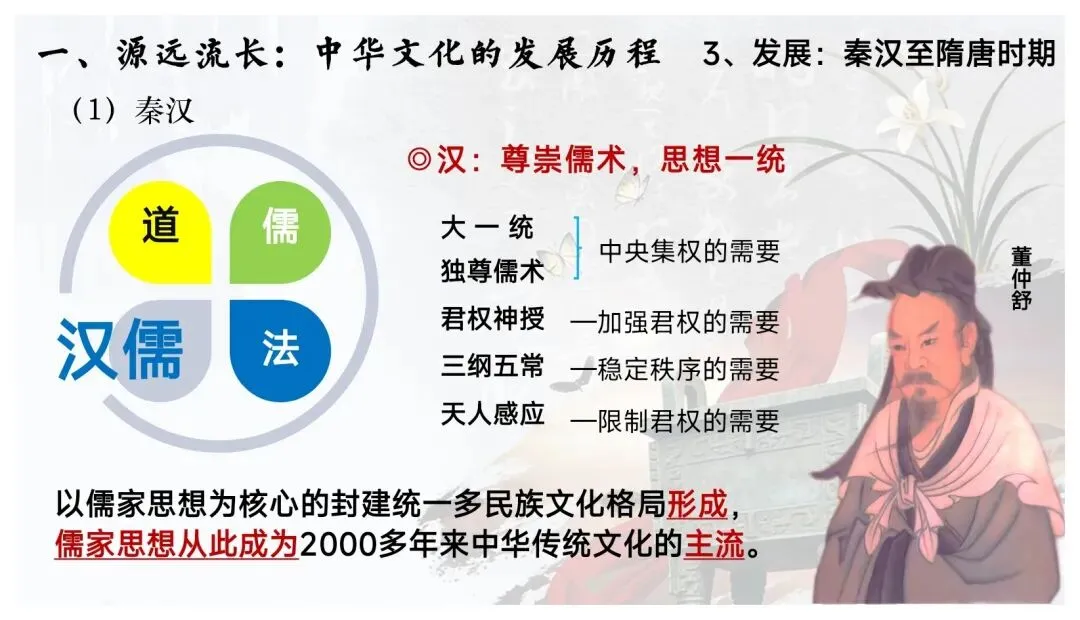 一、源远流长：中华文化的发展历程　3、发展：秦汉至隋唐时期

（1）秦汉

道　儒

汉儒　法

◎汉：尊崇儒术，思想一统

大一统
独尊儒术　中央集权的需要

君权神授　—加强君权的需要

三纲五常　—稳定秩序的需要

天人感应　—限制君权的需要

董仲舒

以儒家思想为核心的封建统一多民族文化格局形成，儒家思想从此成为2000多年来中华传统文化的主流。